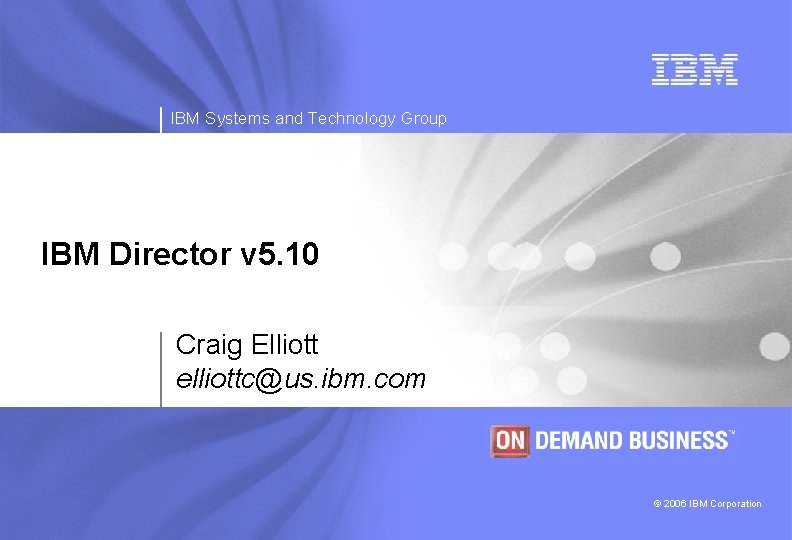 IBM

IBM Systems and Technology Group

IBM Director v5.10

Craig Elliott
elliottc@us.ibm.com

ON DEMAND BUSINESS™

© 2006 IBM Corporation